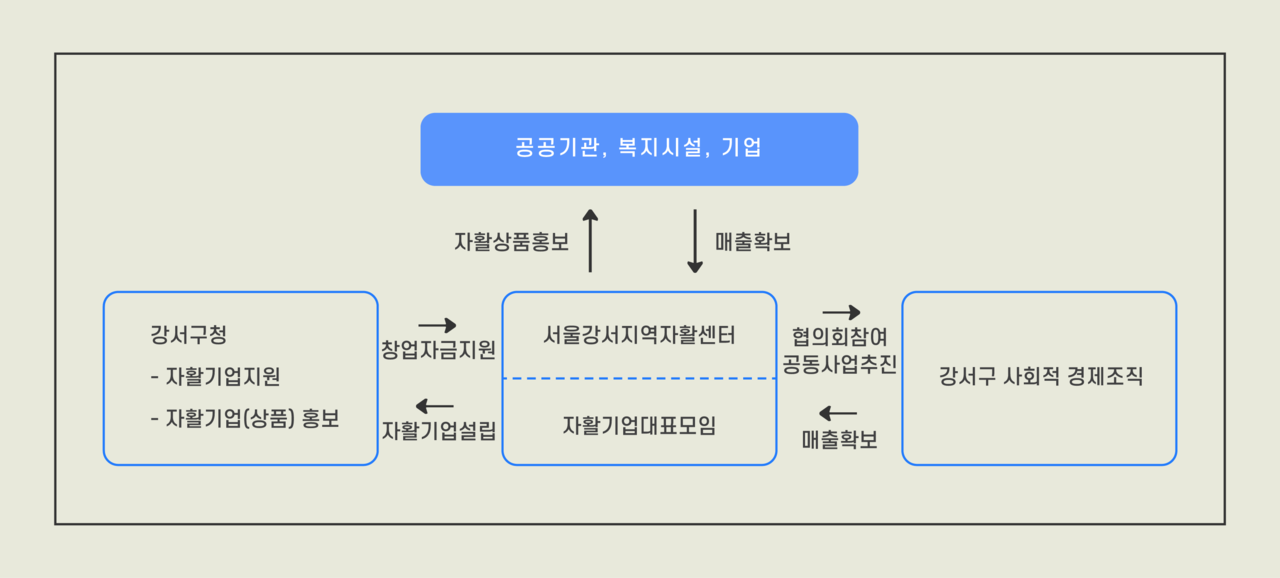 공공기관, 복지시설, 기업

자활상품홍보

매출확보

강서구청
- 자활기업지원
- 자활기업(상품) 홍보

창업자금지원

자활기업설립

서울강서지역자활센터

자활기업대표모임

협의회참여
공동사업추진

매출확보

강서구 사회적 경제조직